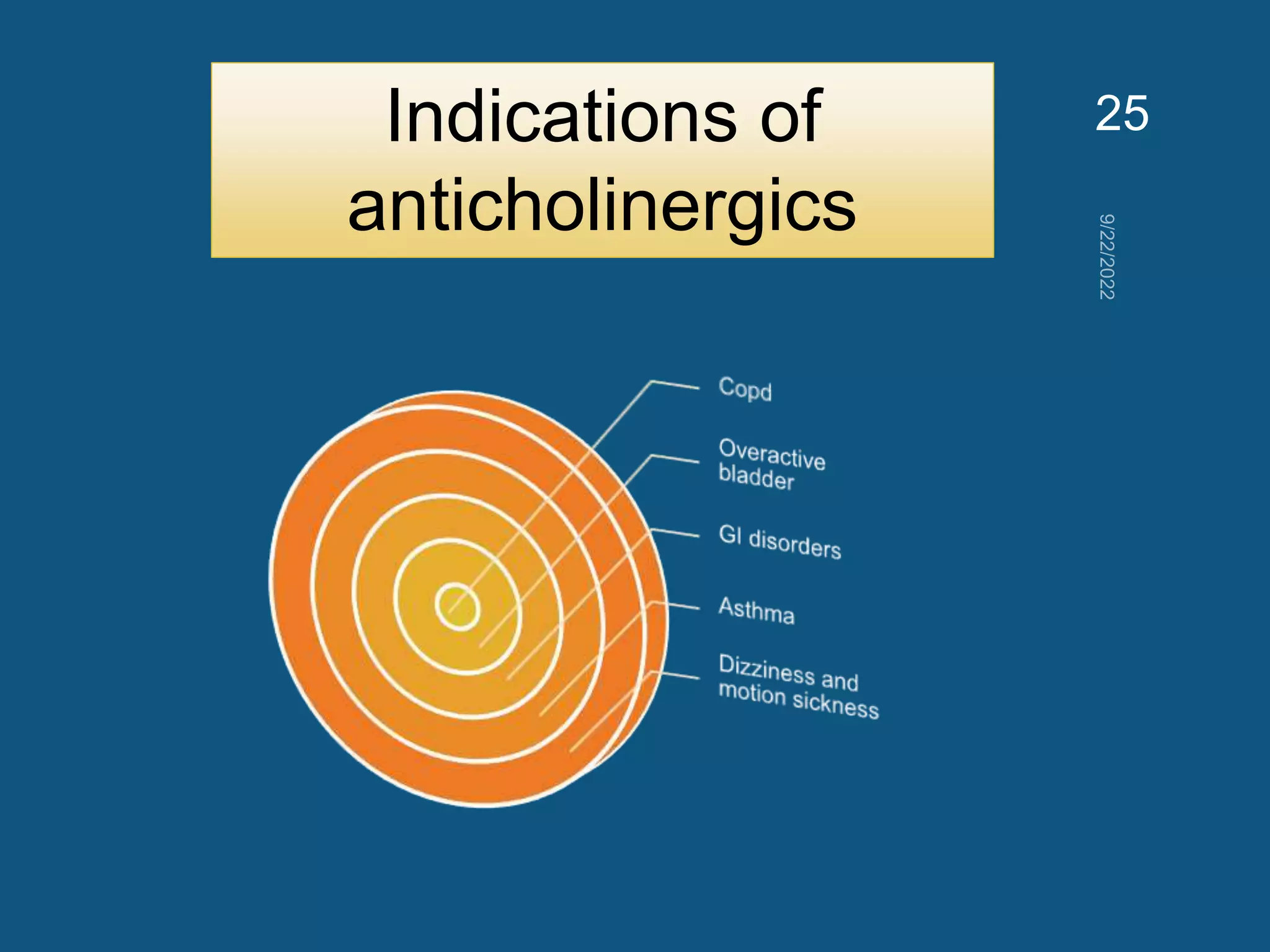 Indications of anticholinergics

25

9/22/2022

Copd

Overactive bladder

GI disorders

Asthma

Dizziness and motion sickness